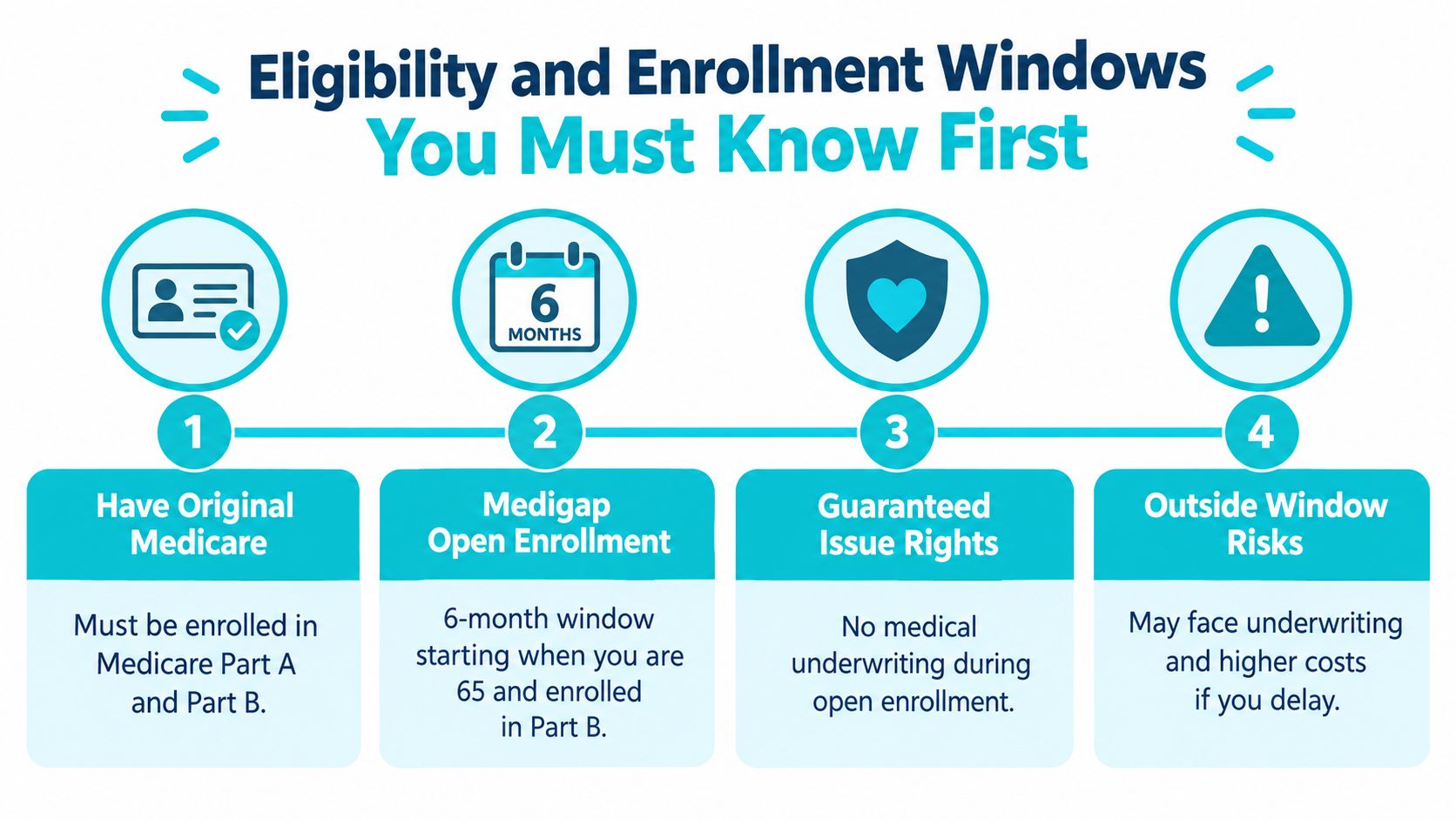 Eligibility and Enrollment Windows
You Must Know First

6
MONTHS

1
Have Original Medicare
Must be enrolled in Medicare Part A and Part B.

2
Medigap Open Enrollment
6-month window starting when you are 65 and enrolled in Part B.

3
Guaranteed Issue Rights
No medical underwriting during open enrollment.

4
Outside Window Risks
May face underwriting and higher costs if you delay.